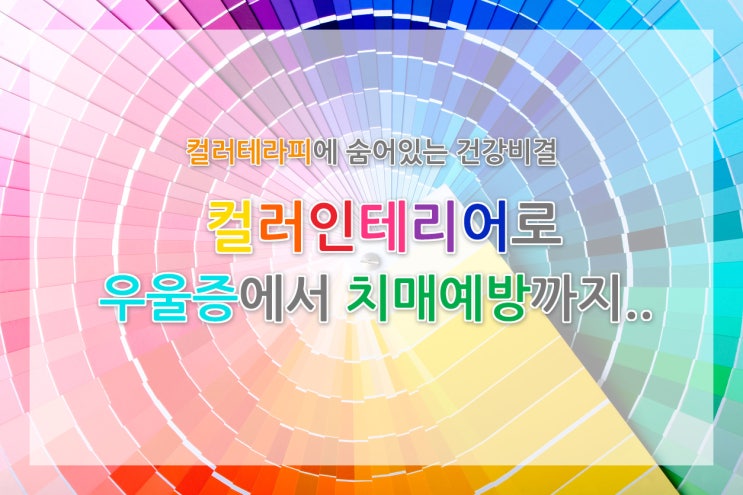 컬러테라피에 숨어있는 건강비결

컬러인테리어로
우울증에서 치매예방까지..